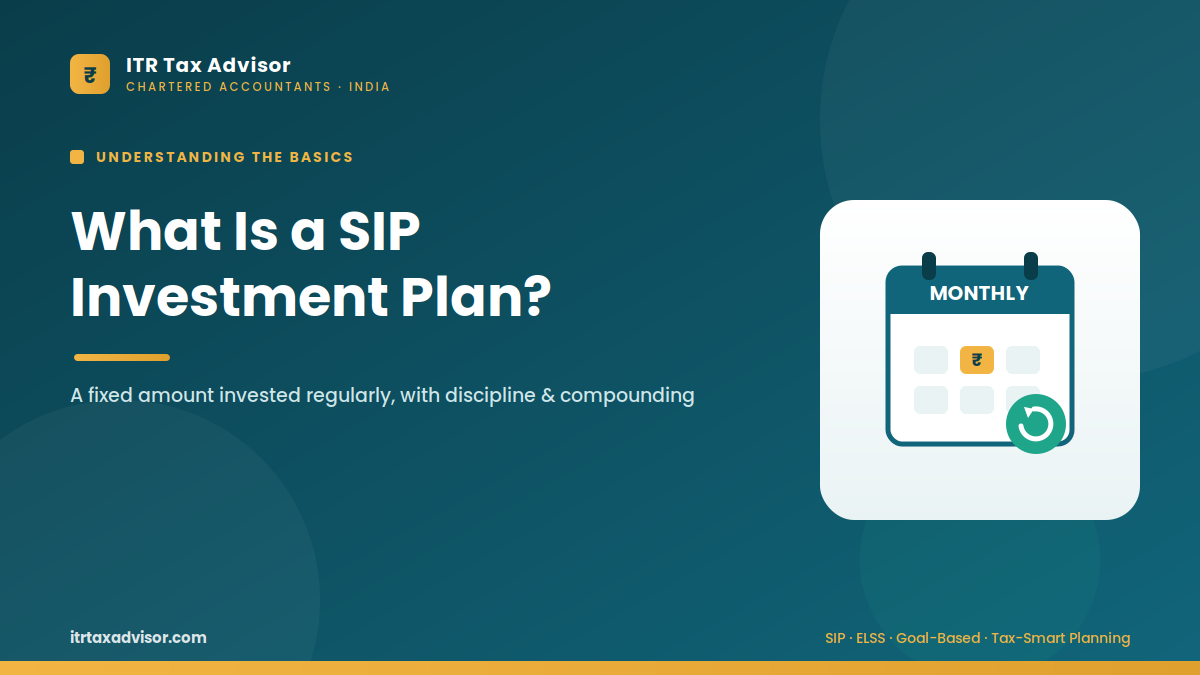 ₹

ITR Tax Advisor

CHARTERED ACCOUNTANTS · INDIA

UNDERSTANDING THE BASICS

What Is a SIP Investment Plan?

A fixed amount invested regularly, with discipline & compounding

MONTHLY

₹

itrtaxadvisor.com

SIP · ELSS · Goal-Based · Tax-Smart Planning